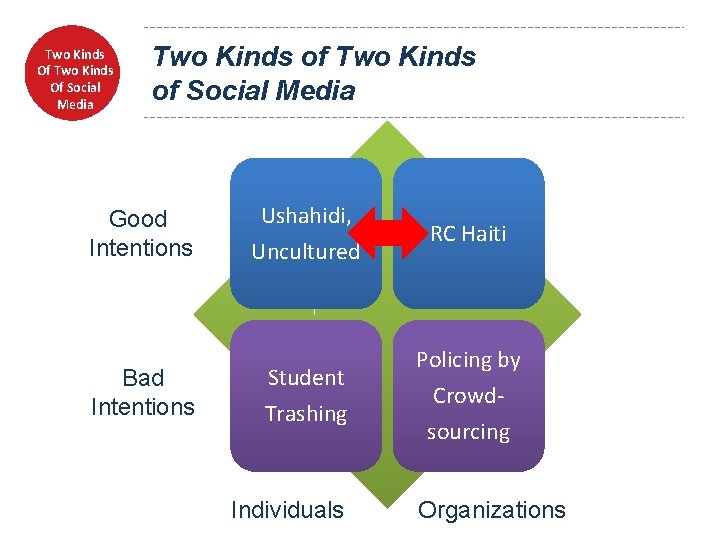 Two Kinds Of Two Kinds Of Social Media

Two Kinds of Two Kinds of Social Media

Good Intentions

Ushahidi, Uncultured

RC Haiti

Bad Intentions

Student Trashing

Policing by Crowd-sourcing

Individuals

Organizations